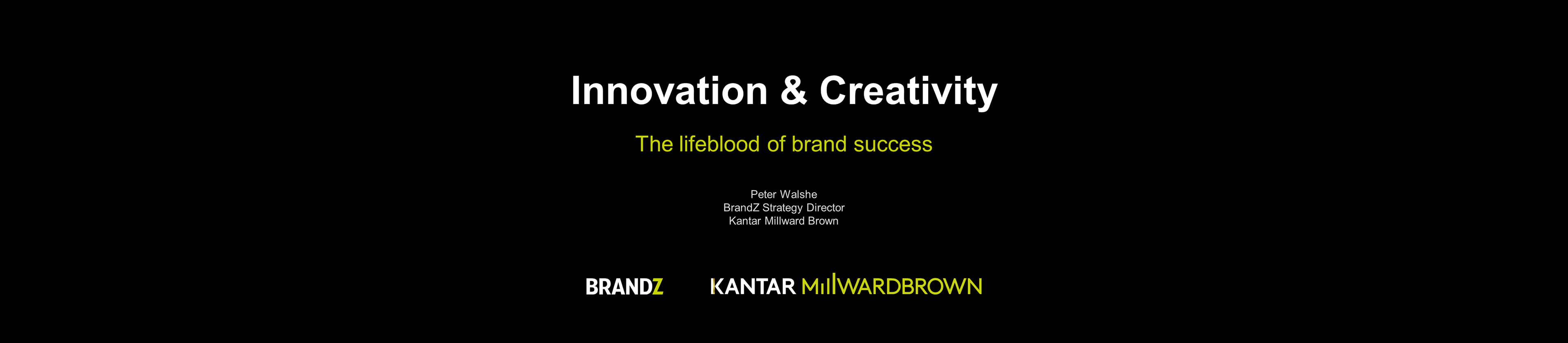 Innovation & Creativity

The lifeblood of brand success

Peter Walshe
BrandZ Strategy Director
Kantar Millward Brown

BRANDZ

KANTAR MILLWARDBROWN